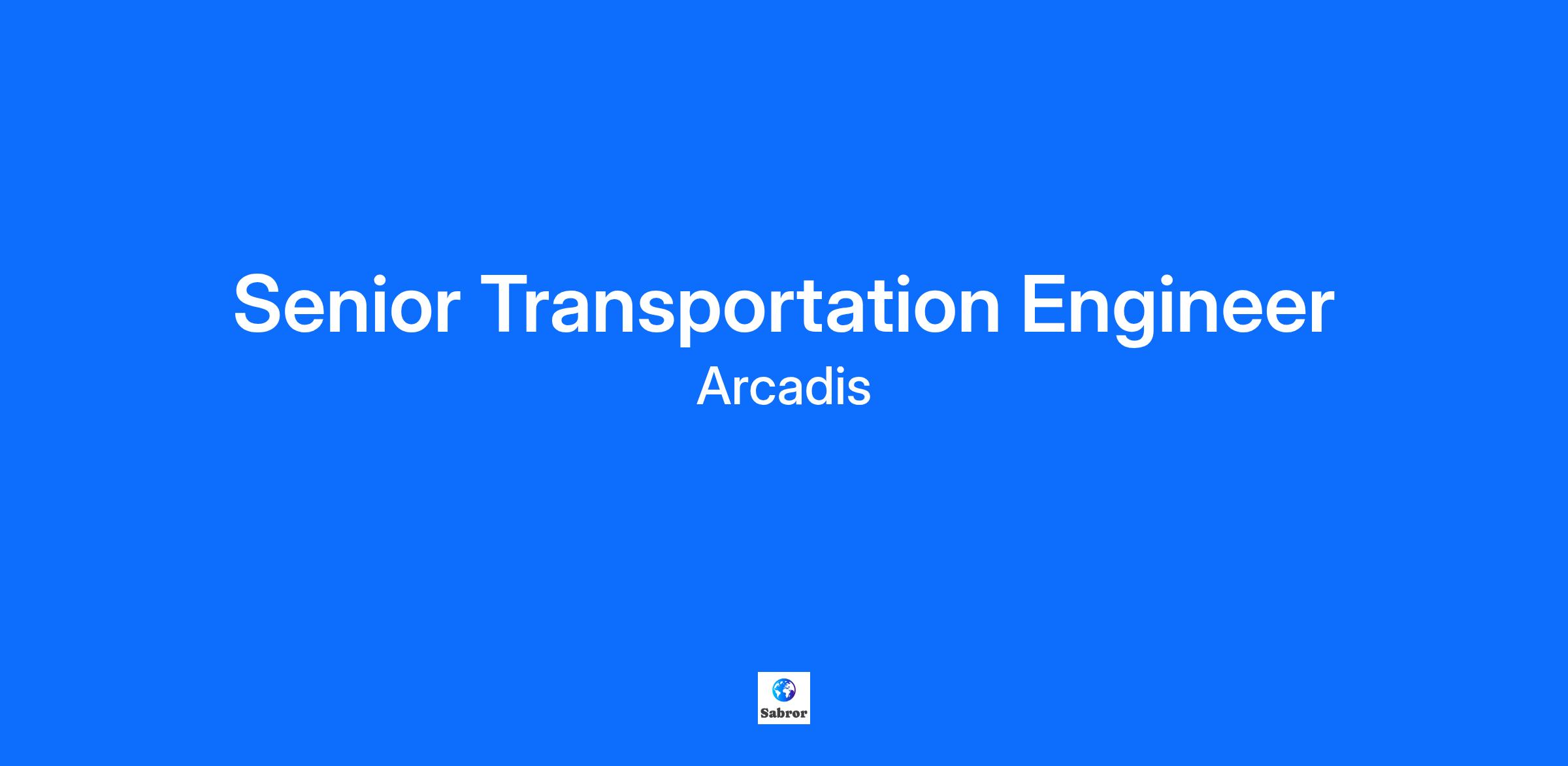 Senior Transportation Engineer

Arcadis

Sabror